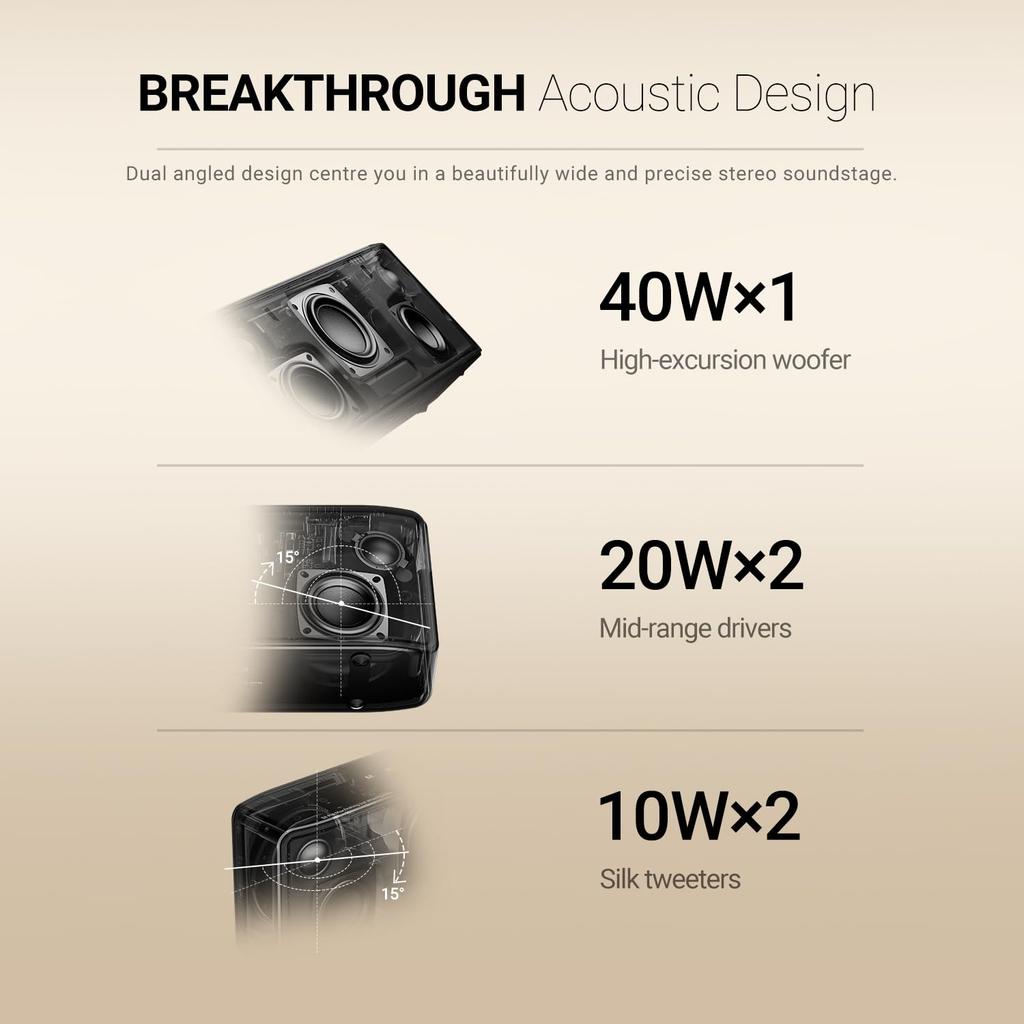 BREAKTHROUGH Acoustic Design

Dual angled design centre you in a beautifully wide and precise stereo soundstage.

40W×1
High-excursion woofer

15°

20W×2
Mid-range drivers

15°

10W×2
Silk tweeters